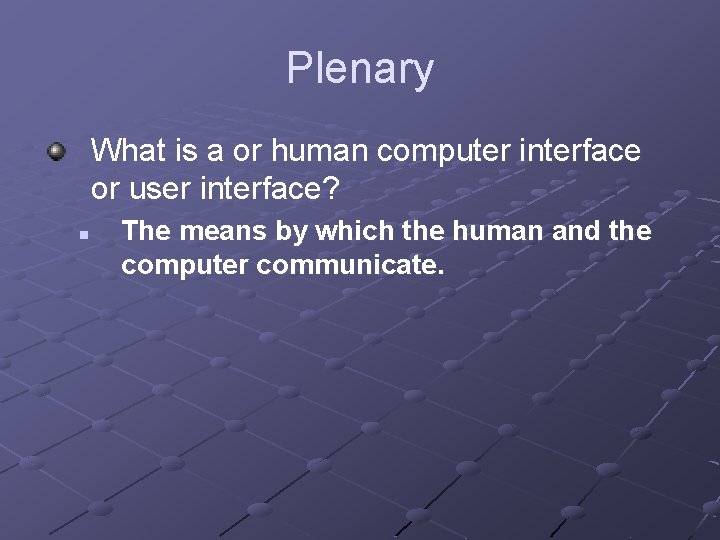 Plenary

What is a or human computer interface or user interface?

The means by which the human and the computer communicate.